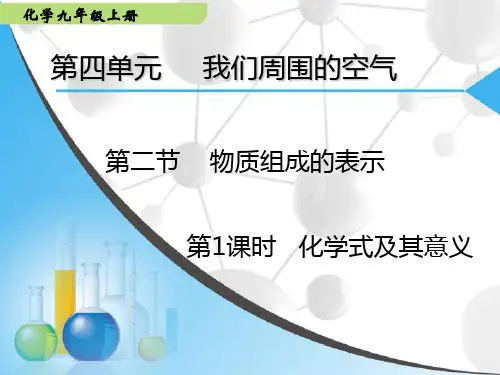 化学九年级上册

第四单元　我们周围的空气

第二节　物质组成的表示

第1课时　化学式及其意义